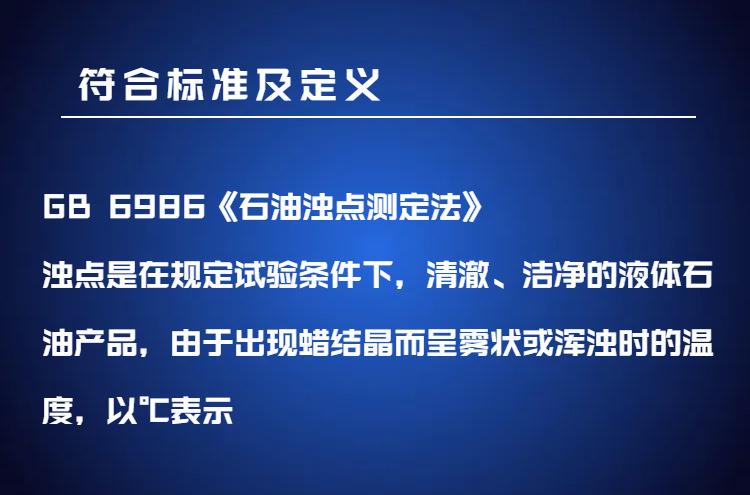 符合标准及定义

GB 6986《石油浊点测定法》

浊点是在规定试验条件下，清澈、洁净的液体石油产品，由于出现蜡结晶而呈雾状或浑浊时的温度，以℃表示